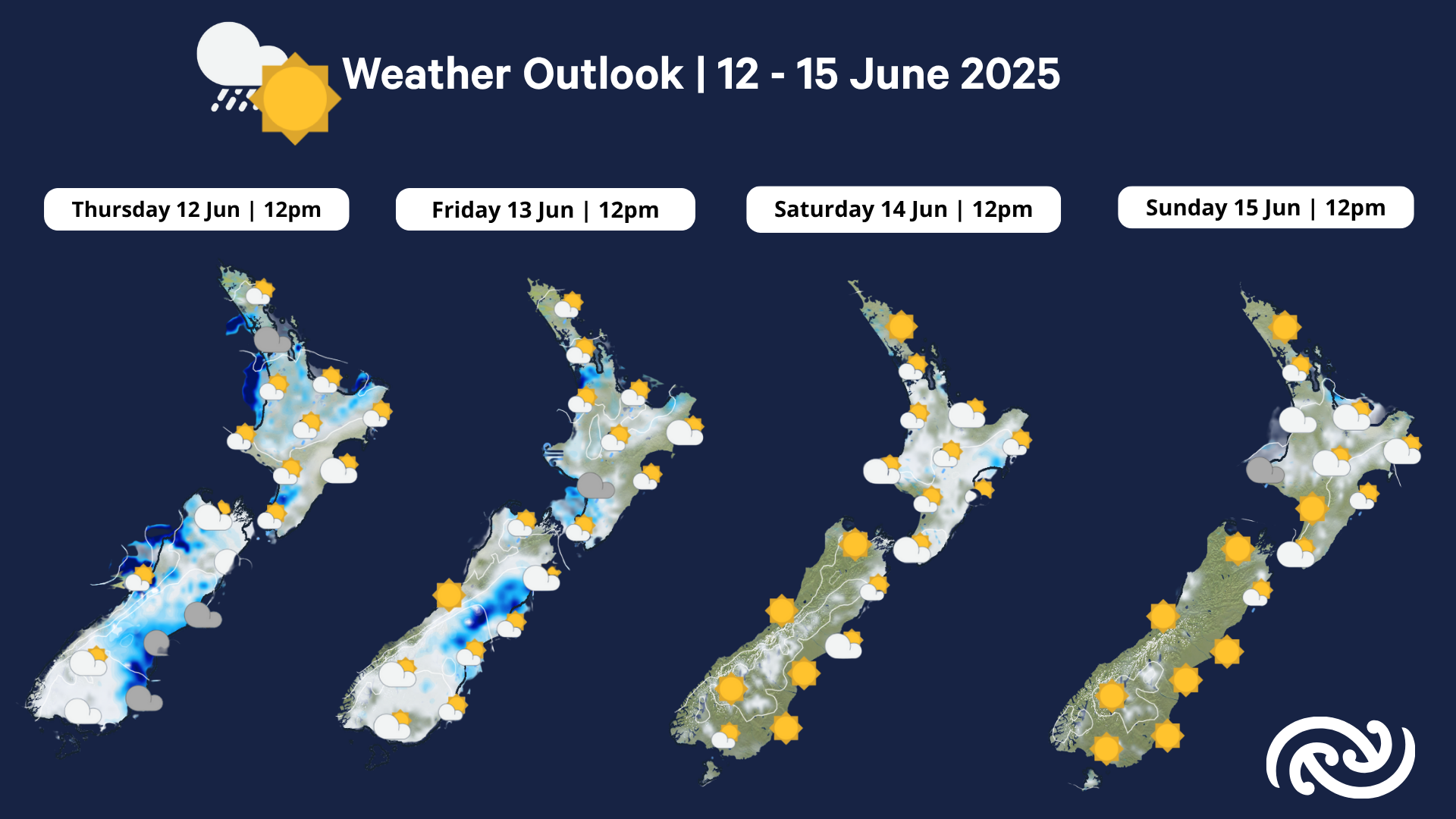 Weather Outlook | 12 - 15 June 2025

Thursday 12 Jun | 12pm

Friday 13 Jun | 12pm

Saturday 14 Jun | 12pm

Sunday 15 Jun | 12pm